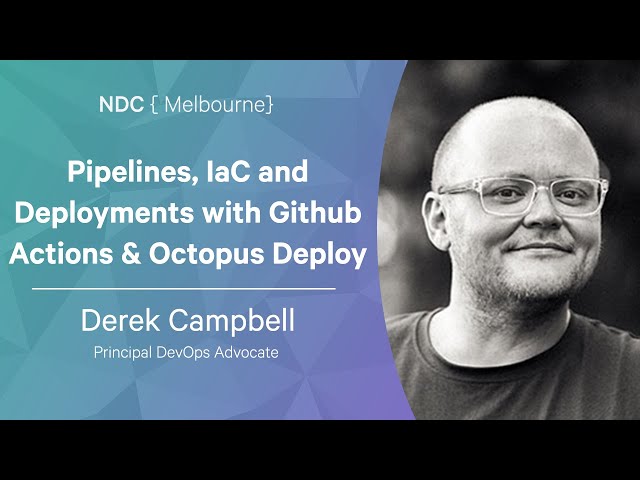 NDC { Melbourne}

Pipelines, IaC and Deployments with Github Actions & Octopus Deploy

Derek Campbell

Principal DevOps Advocate